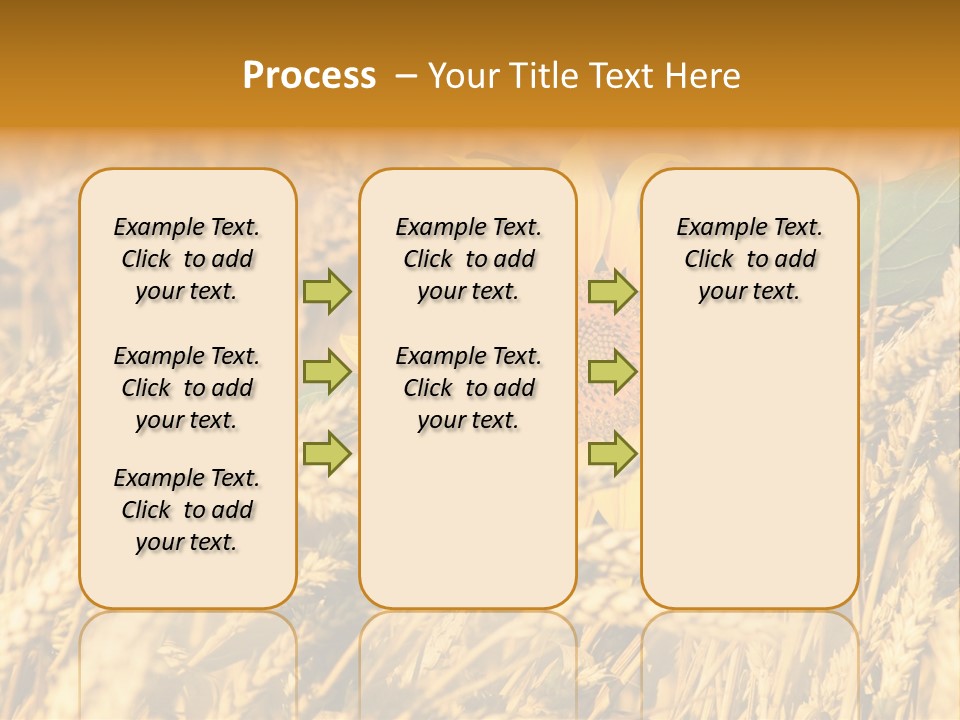 Process – Your Title Text Here

Example Text. Click to add your text.

Example Text. Click to add your text.

Example Text. Click to add your text.

Example Text. Click to add your text.

Example Text. Click to add your text.

Example Text. Click to add your text.